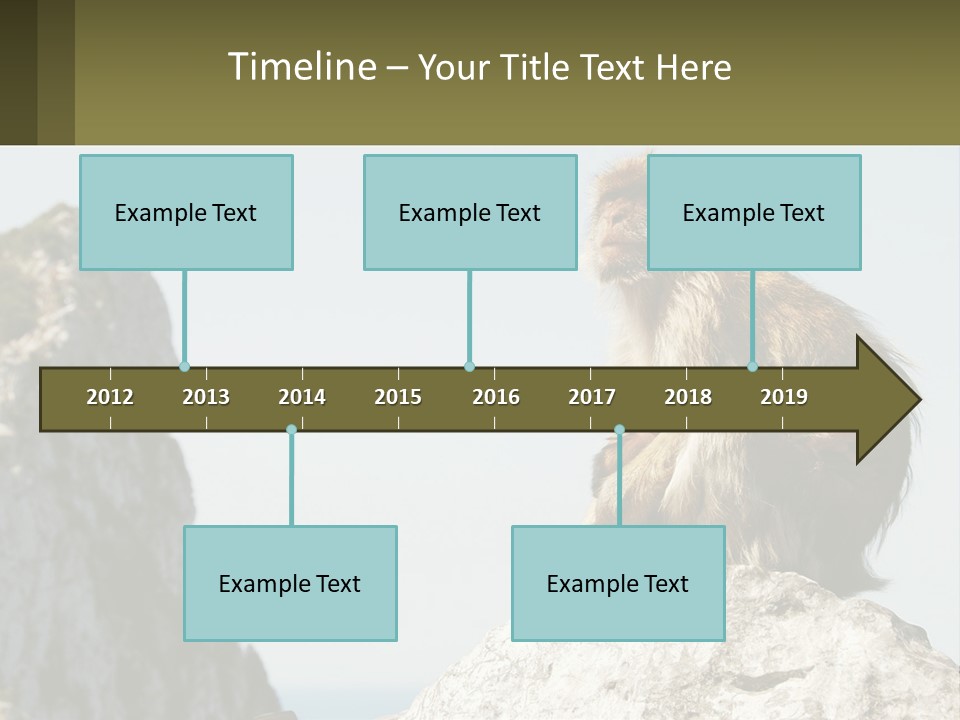 Timeline – Your Title Text Here

Example Text

Example Text

Example Text

2012 2013 2014 2015 2016 2017 2018 2019

Example Text

Example Text